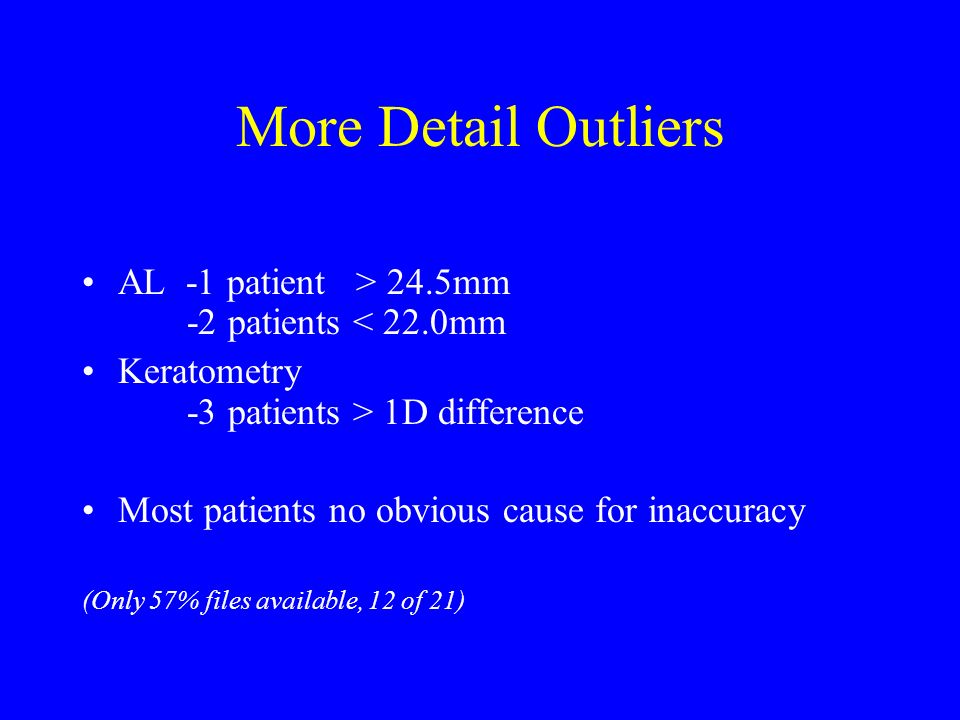 More Detail Outliers

• AL -1 patient > 24.5mm
-2 patients < 22.0mm

• Keratometry
-3 patients > 1D difference

• Most patients no obvious cause for inaccuracy

(Only 57% files available, 12 of 21)